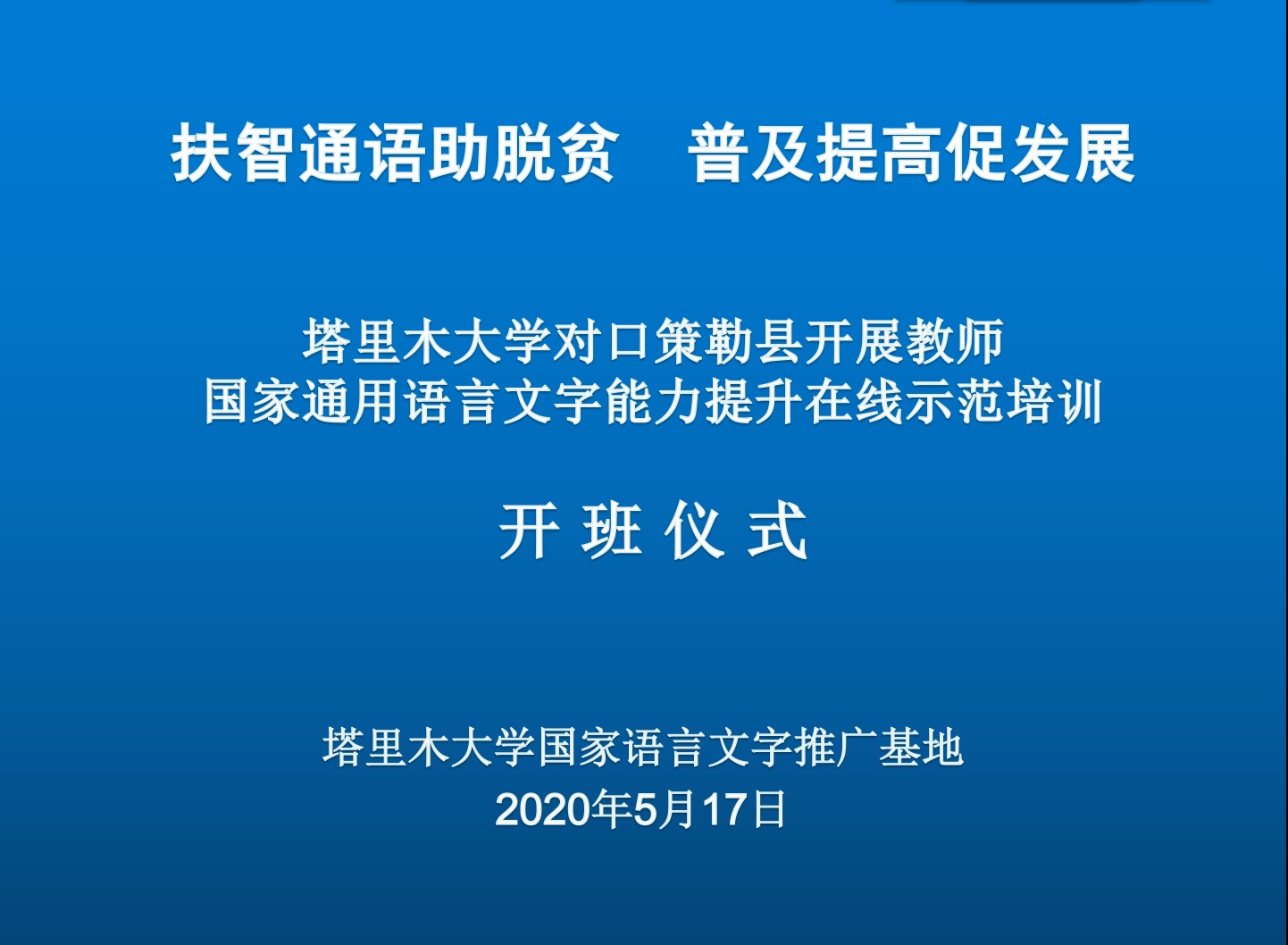 扶智通语助脱贫　普及提高促发展

塔里木大学对口策勒县开展教师
国家通用语言文字能力提升在线示范培训

开 班 仪 式

塔里木大学国家语言文字推广基地
2020年5月17日